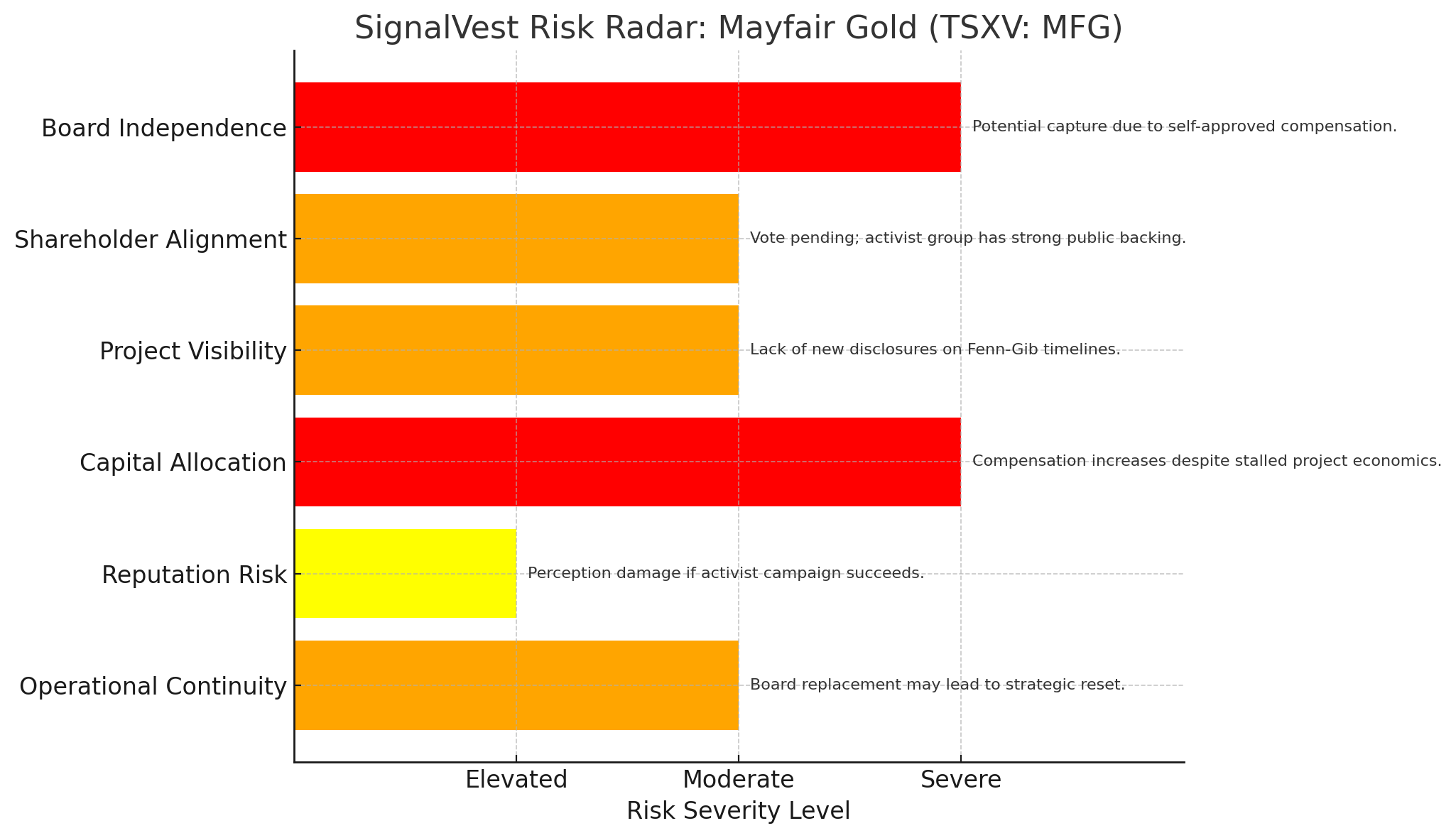 SignalVest Risk Radar: Mayfair Gold (TSXV: MFG)

Board Independence
Potential capture due to self-approved compensation.

Shareholder Alignment
Vote pending; activist group has strong public backing.

Project Visibility
Lack of new disclosures on Fenn-Gib timelines.

Capital Allocation
Compensation increases despite stalled project economics.

Reputation Risk
Perception damage if activist campaign succeeds.

Operational Continuity
Board replacement may lead to strategic reset.

Elevated
Moderate
Severe

Risk Severity Level